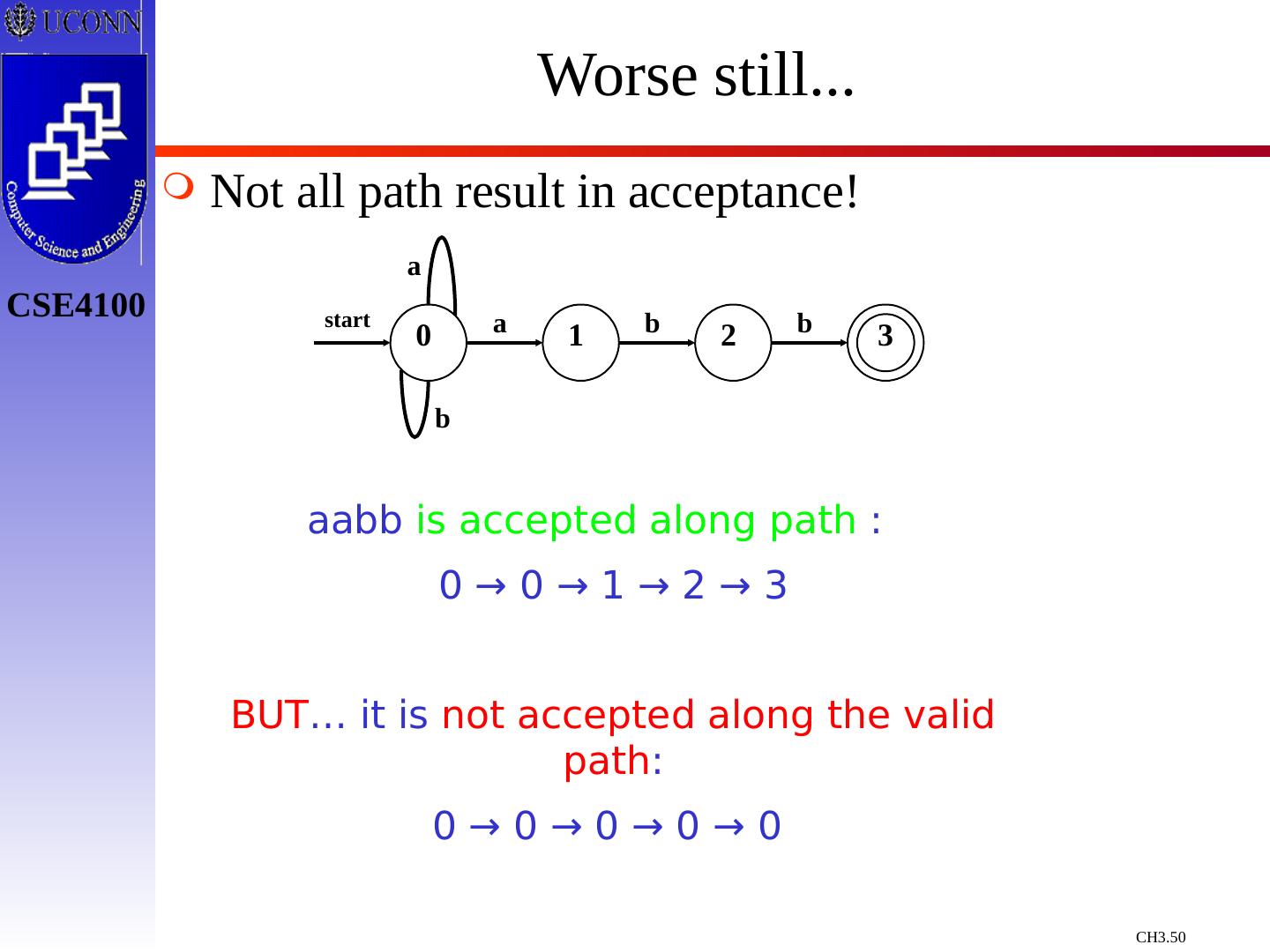 UCONN

Computer Science and Engineering

CSE4100

Worse still...

Not all path result in acceptance!

a

start

0

a

1

b

2

b

3

b

aabb is accepted along path :

0 → 0 → 1 → 2 → 3

BUT… it is not accepted along the valid path:

0 → 0 → 0 → 0 → 0

CH3.50